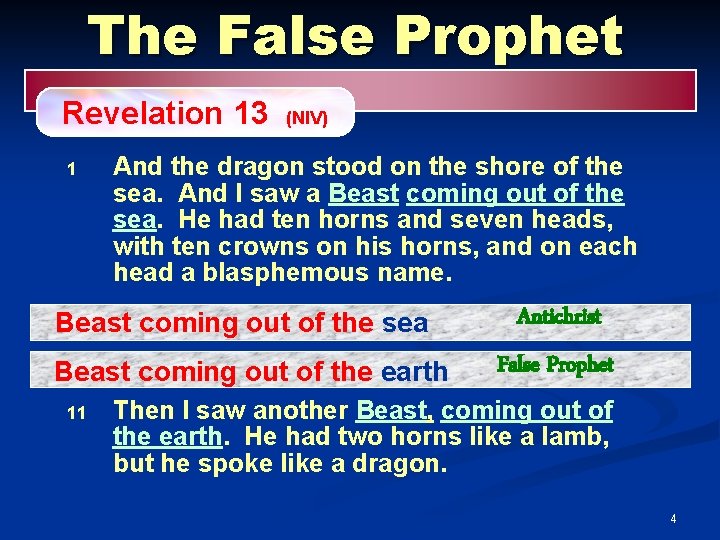 The False Prophet

Revelation 13 (NIV)

1 And the dragon stood on the shore of the sea. And I saw a Beast coming out of the sea. He had ten horns and seven heads, with ten crowns on his horns, and on each head a blasphemous name.

Beast coming out of the sea Antichrist

Beast coming out of the earth False Prophet

11 Then I saw another Beast, coming out of the earth. He had two horns like a lamb, but he spoke like a dragon.

4